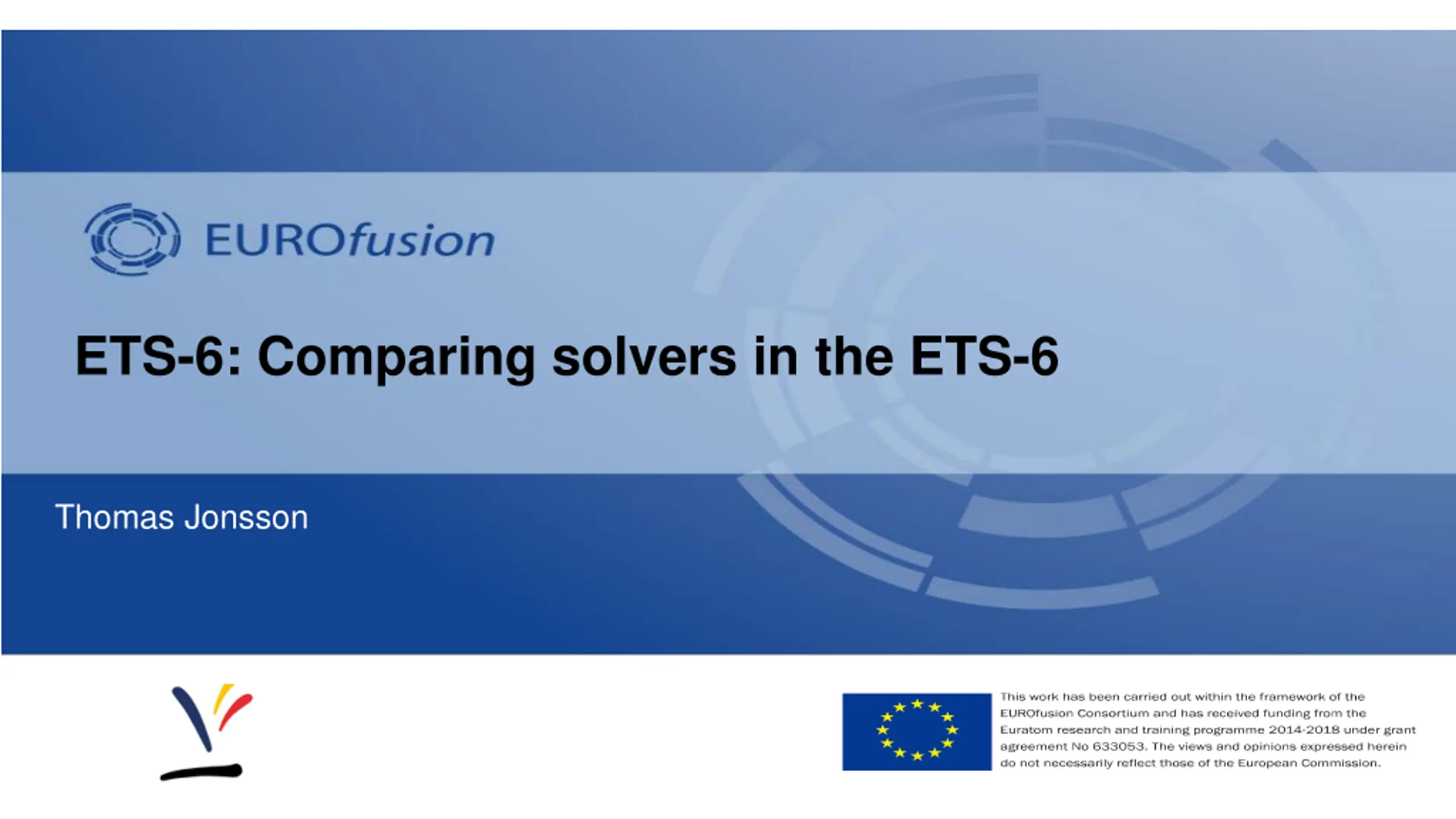 EUROfusion

ETS-6: Comparing solvers in the ETS-6

Thomas Jonsson

This work has been carried out within the framework of the EUROfusion Consortium and has received funding from the Euratom research and training programme 2014-2018 under grant agreement No 633053. The views and opinions expressed herein do not necessarily reflect those of the European Commission.